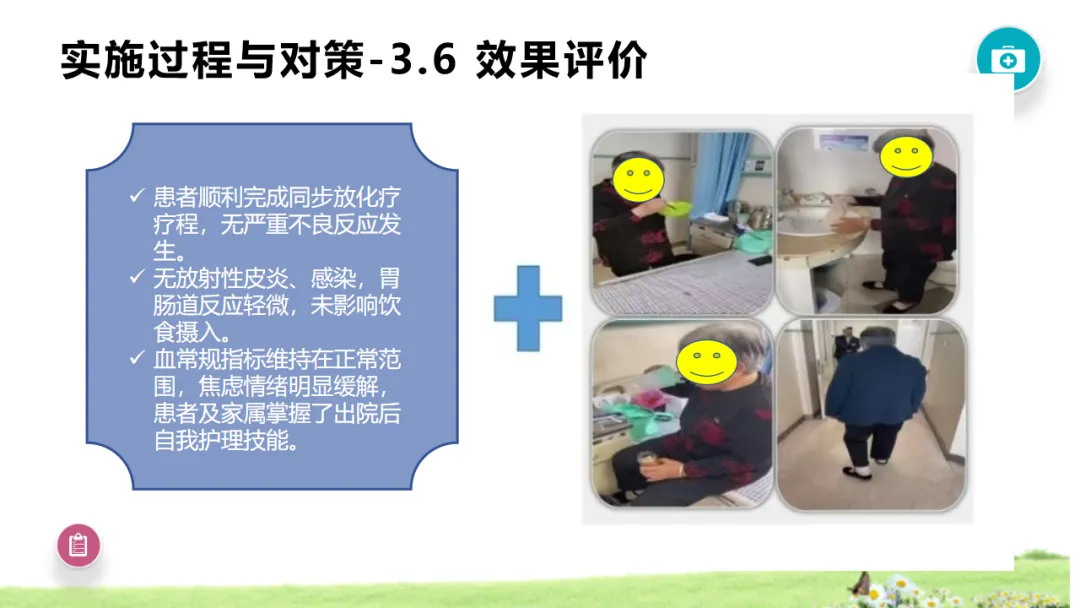 实施过程与对策-3.6 效果评价

✓ 患者顺利完成同步放化疗疗程，无严重不良反应发生。
✓ 无放射性皮炎、感染，胃肠道反应轻微，未影响饮食摄入。
✓ 血常规指标维持在正常范围，焦虑情绪明显缓解，患者及家属掌握了出院后自我护理技能。